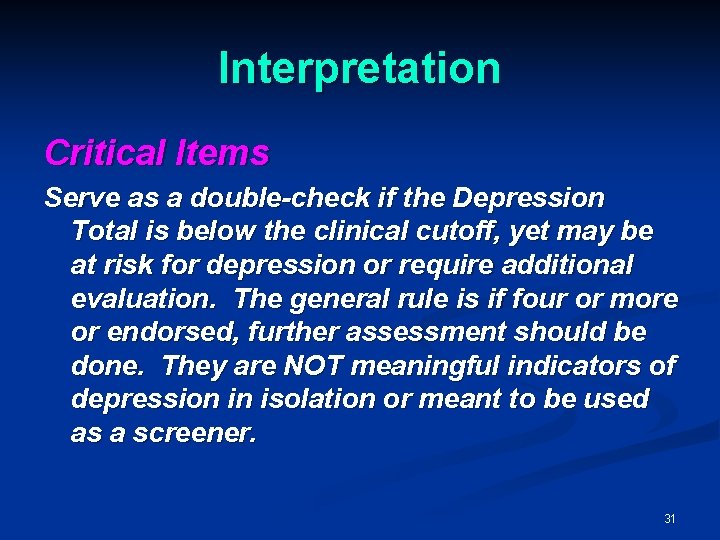 Interpretation

Critical Items

Serve as a double-check if the Depression Total is below the clinical cutoff, yet may be at risk for depression or require additional evaluation. The general rule is if four or more or endorsed, further assessment should be done. They are NOT meaningful indicators of depression in isolation or meant to be used as a screener.

31